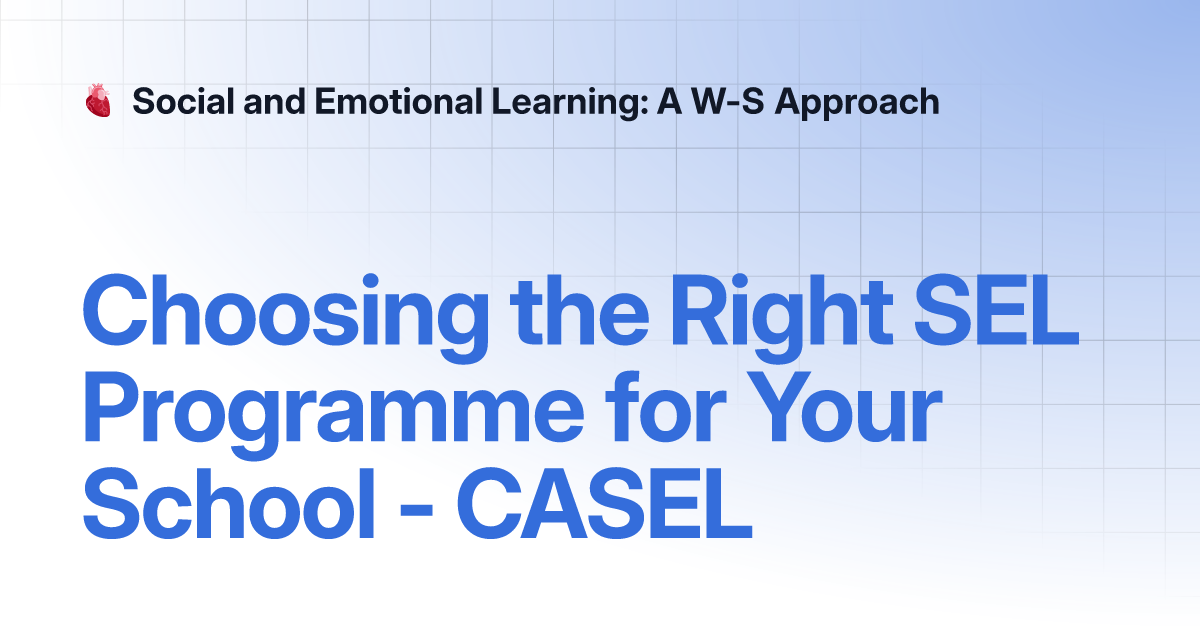 Social and Emotional Learning: A W-S Approach

Choosing the Right SEL Programme for Your School - CASEL